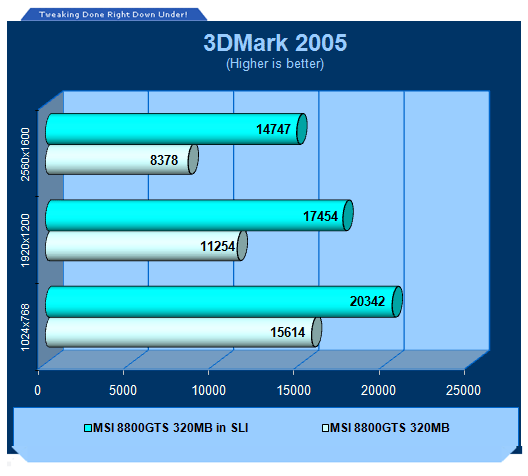 Tweaking Done Right Down Under!

3DMark 2005
(Higher is better)

2560x1600
14747
8378

1920x1200
17454
11254

1024x768
20342
15614

0
5000
10000
15000
20000
25000

MSI 8800GTS 320MB in SLI
MSI 8800GTS 320MB